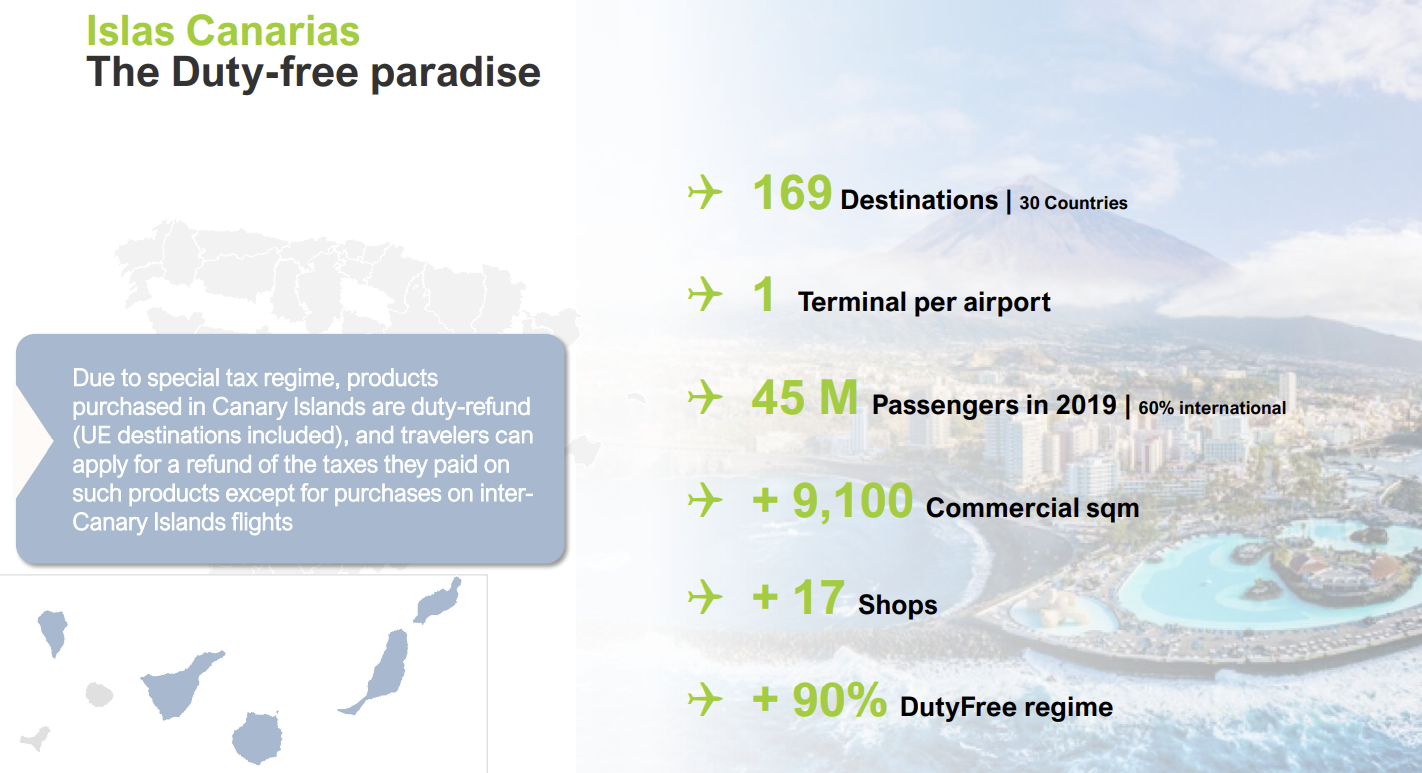 Islas Canarias
The Duty-free paradise

Due to special tax regime, products purchased in Canary Islands are duty-refund (UE destinations included), and travelers can apply for a refund of the taxes they paid on such products except for purchases on inter-Canary Islands flights

169 Destinations | 30 Countries

1 Terminal per airport

45 M Passengers in 2019 | 60% international

+ 9,100 Commercial sqm

+ 17 Shops

+ 90% DutyFree regime